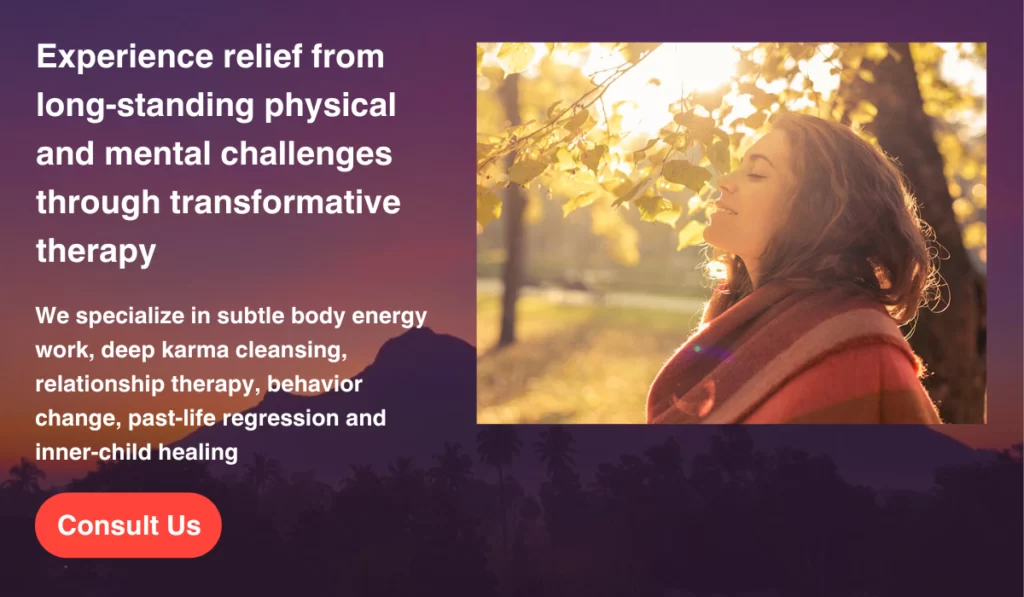 Experience relief from long-standing physical and mental challenges through transformative therapy

We specialize in subtle body energy work, deep karma cleansing, relationship therapy, behavior change, past-life regression and inner-child healing

Consult Us